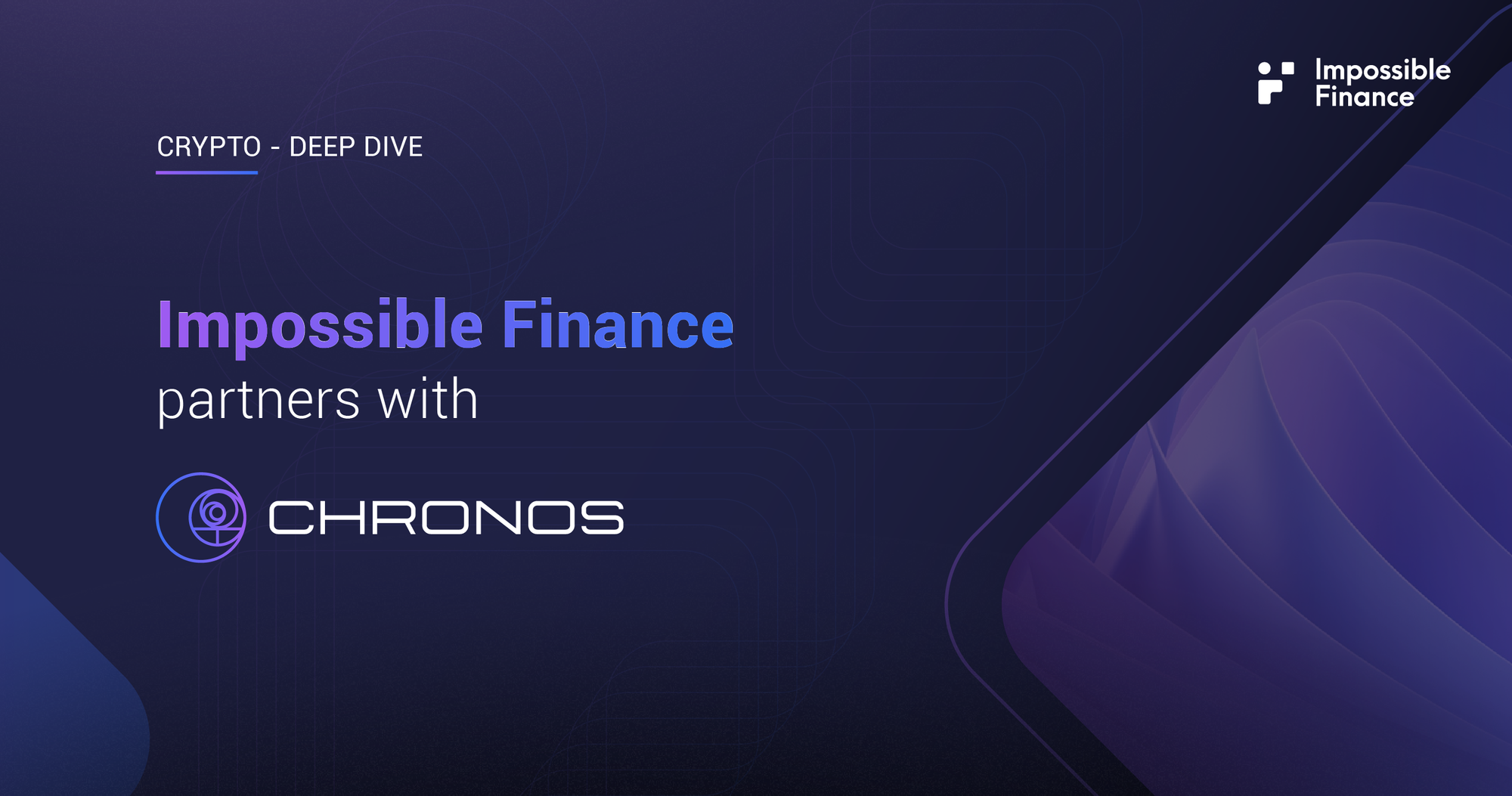 Impossible Finance

CRYPTO - DEEP DIVE

Impossible Finance partners with

CHRONOS